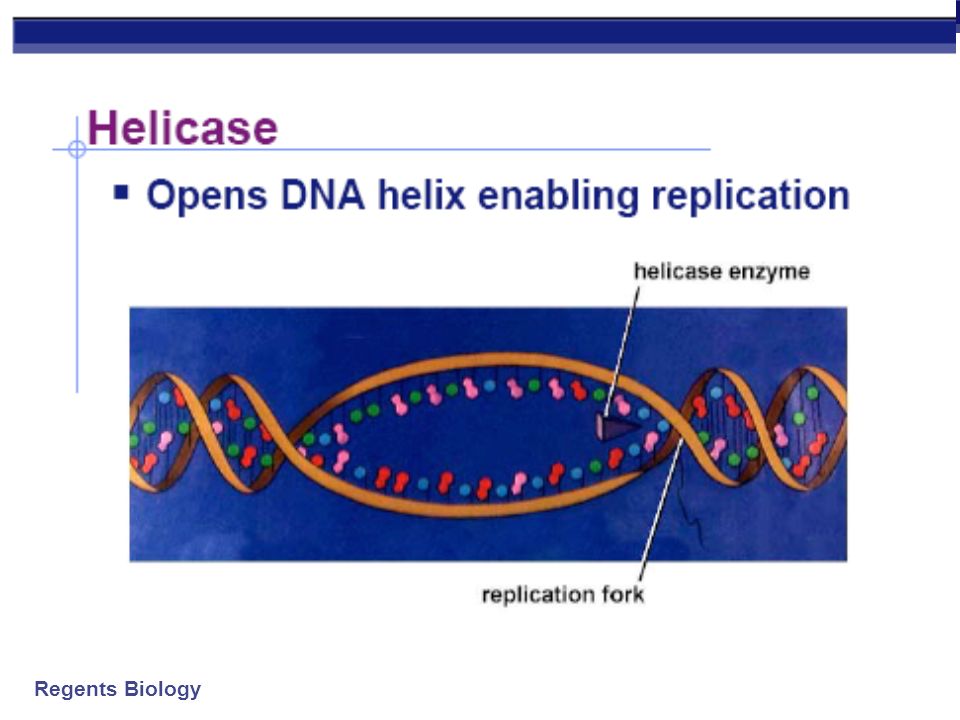 Helicase

▪ Opens DNA helix enabling replication

helicase enzyme

replication fork

Regents Biology